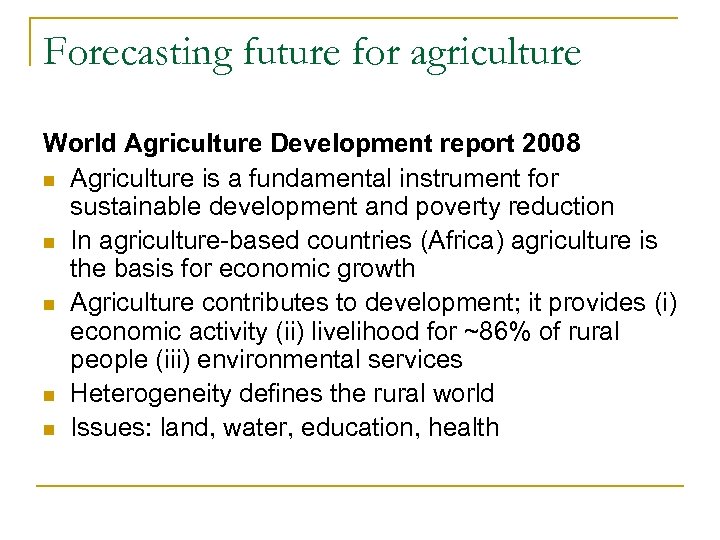 Forecasting future for agriculture

World Agriculture Development report 2008

- Agriculture is a fundamental instrument for sustainable development and poverty reduction
- In agriculture-based countries (Africa) agriculture is the basis for economic growth
- Agriculture contributes to development; it provides (i) economic activity (ii) livelihood for ~86% of rural people (iii) environmental services
- Heterogeneity defines the rural world
- Issues: land, water, education, health